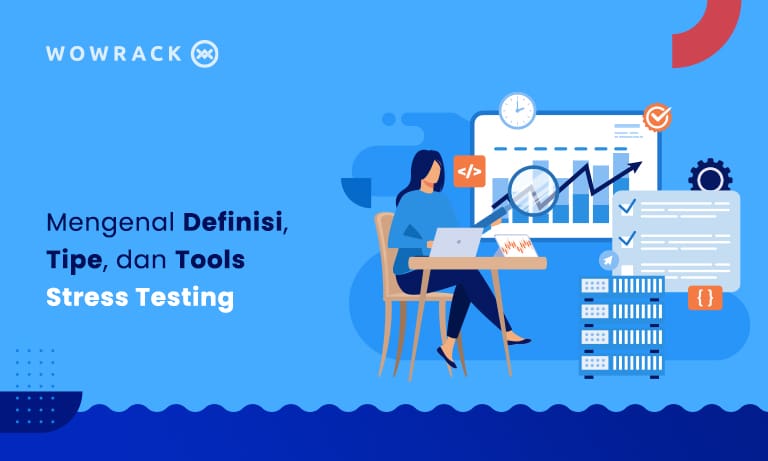 WOWRACK

Mengenal Definisi, Tipe, dan Tools Stress Testing

</>

{ }